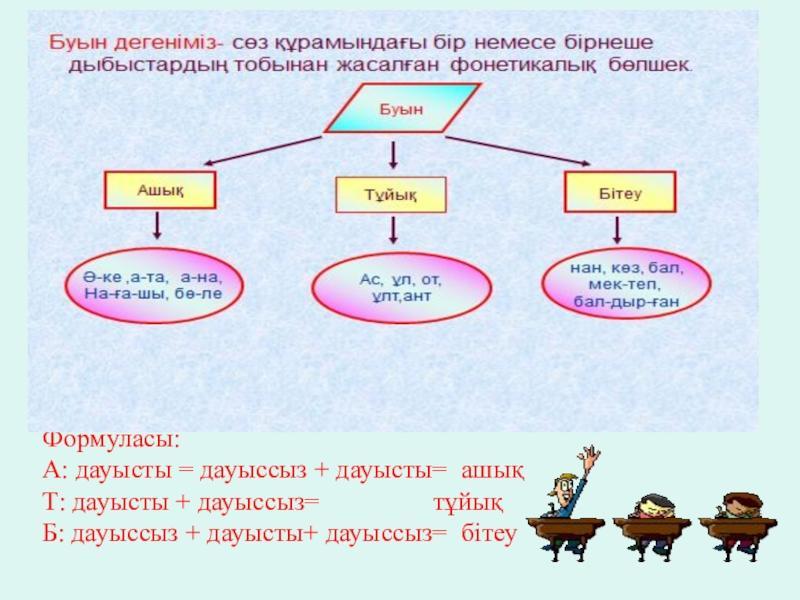 Буын дегеніміз- сөз құрамындағы бір немесе бірнеше дыбыстардың тобынан жасалған фонетикалық бөлшек.

Буын

Ашық

Тұйық

Бітеу

Ә-ке ,а-та, а-на, На-ға-шы, бө-ле

Ас, ұл, от, ұлт,ант

нан, көз, бал, мек-теп, бал-дыр-ған

Формуласы:
А: дауысты = дауыссыз + дауысты= ашық
Т: дауысты + дауыссыз= тұйық
Б: дауыссыз + дауысты+ дауыссыз= бітеу